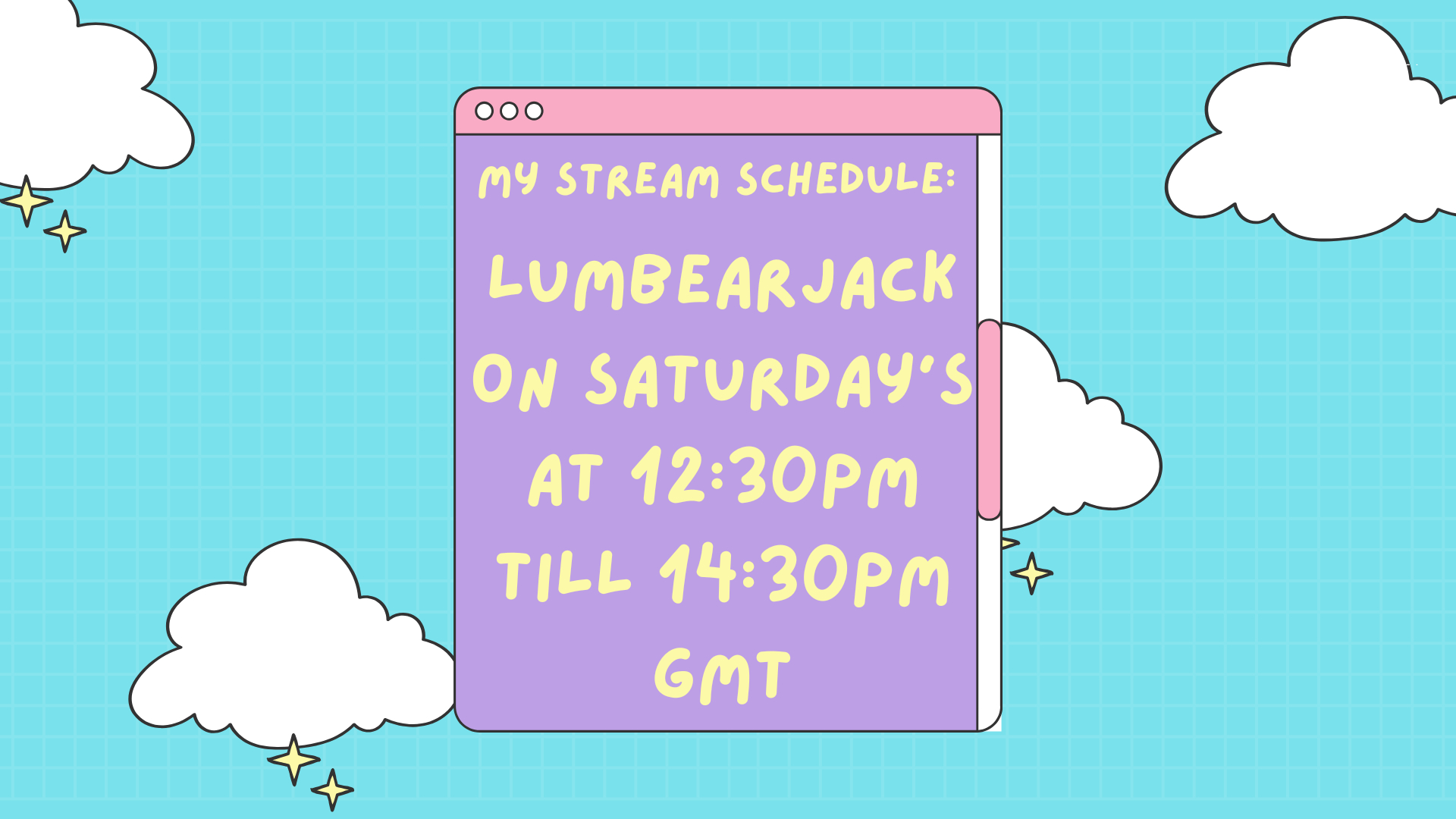 MY STREAM SCHEDULE:

LUMBEARJACK ON SATURDAY'S AT 12:30PM TILL 14:30PM GMT